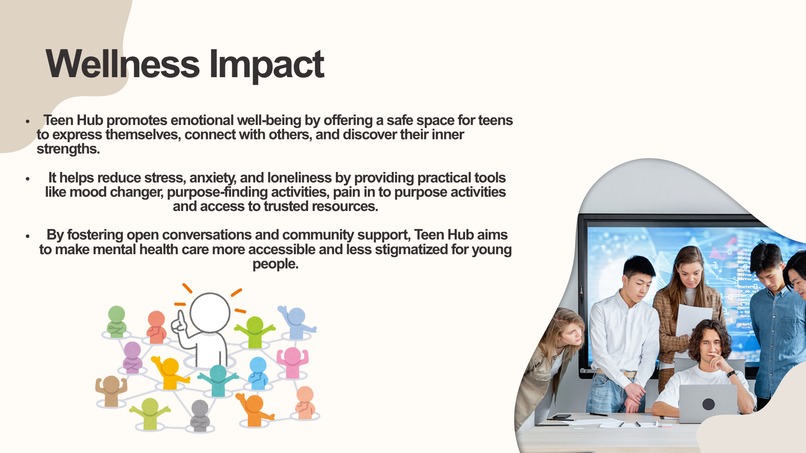 Wellness Impact

• Teen Hub promotes emotional well-being by offering a safe space for teens to express themselves, connect with others, and discover their inner strengths.

• It helps reduce stress, anxiety, and loneliness by providing practical tools like mood changer, purpose-finding activities, pain in to purpose activities and access to trusted resources.

• By fostering open conversations and community support, Teen Hub aims to make mental health care more accessible and less stigmatized for young people.